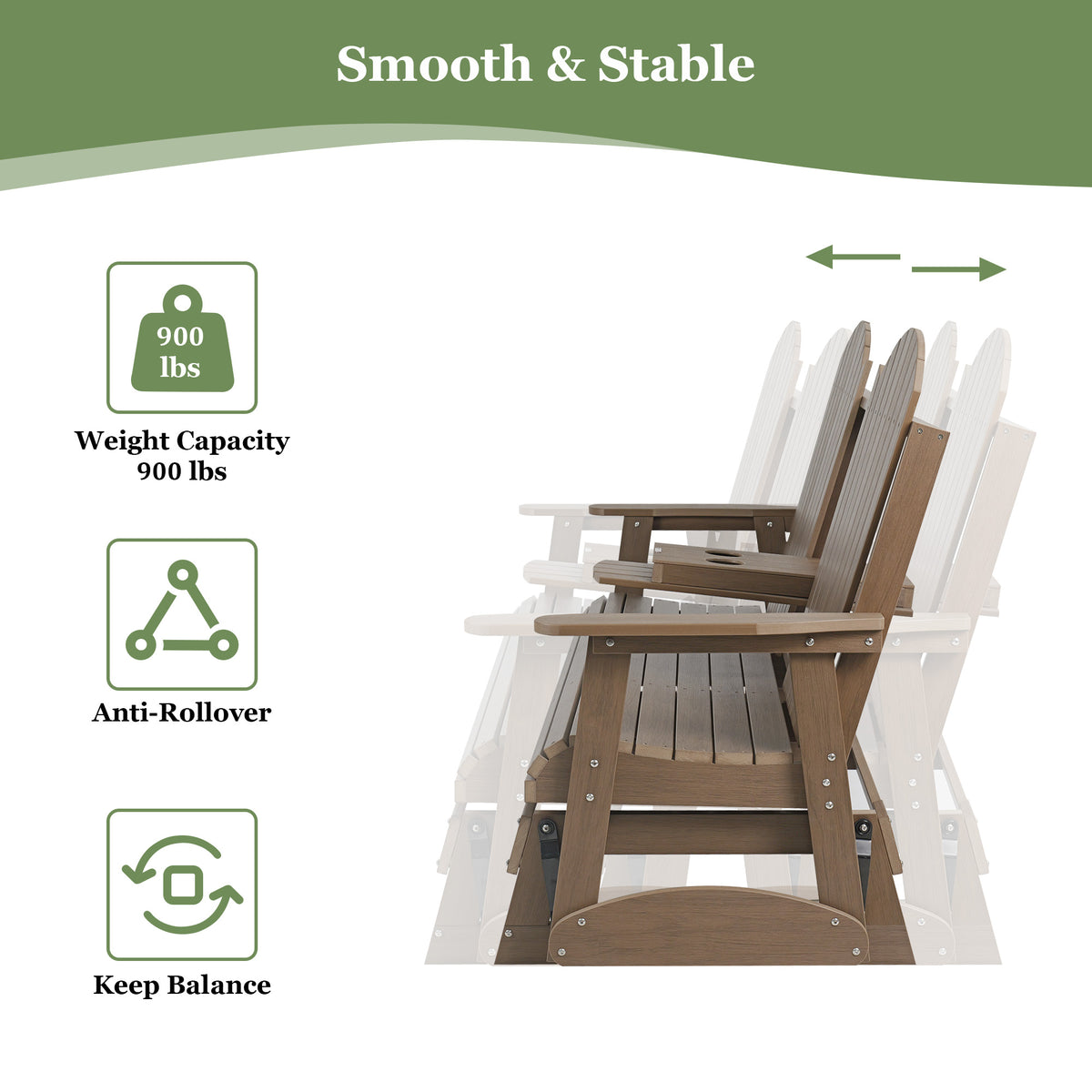 Smooth & Stable

900 lbs

Weight Capacity 900 lbs

Anti-Rollover

Keep Balance